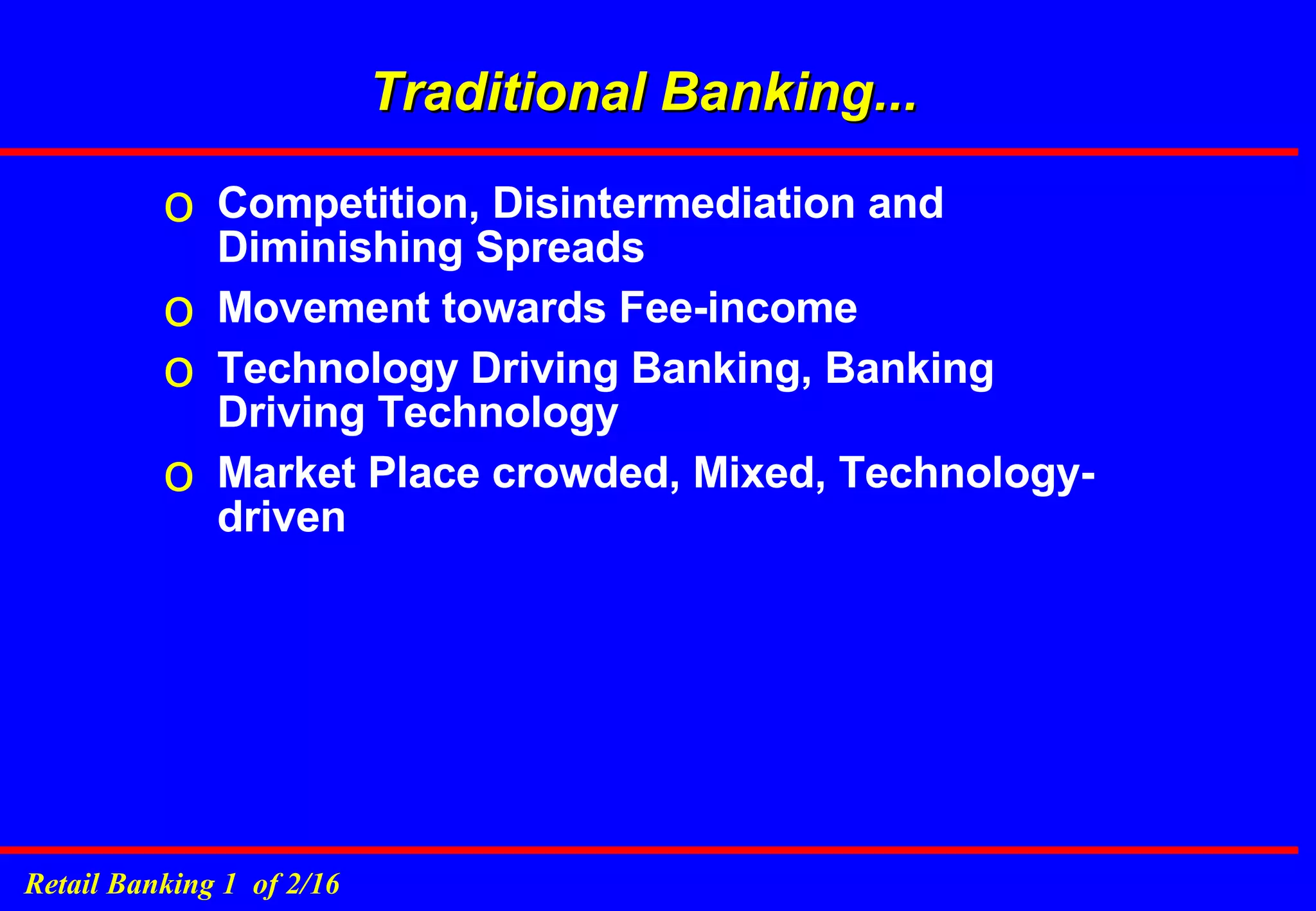 Traditional Banking...

o Competition, Disintermediation and Diminishing Spreads

o Movement towards Fee-income

o Technology Driving Banking, Banking Driving Technology

o Market Place crowded, Mixed, Technology-driven

Retail Banking 1 of 2/16